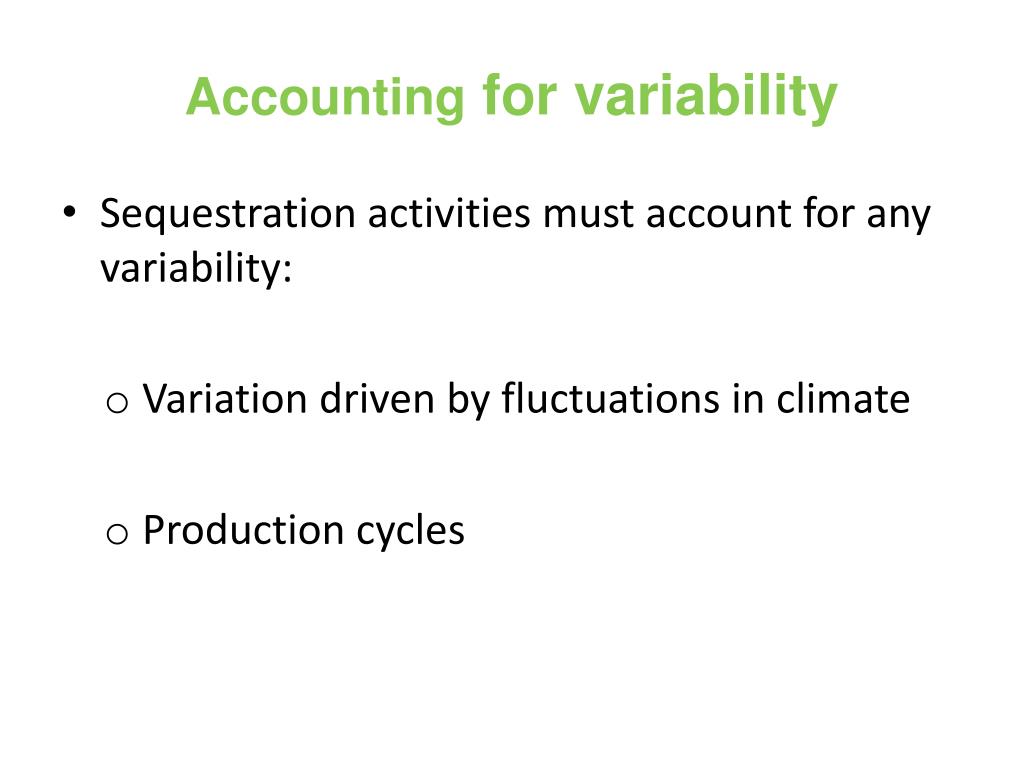 Accounting for variability

• Sequestration activities must account for any variability:

o Variation driven by fluctuations in climate

o Production cycles